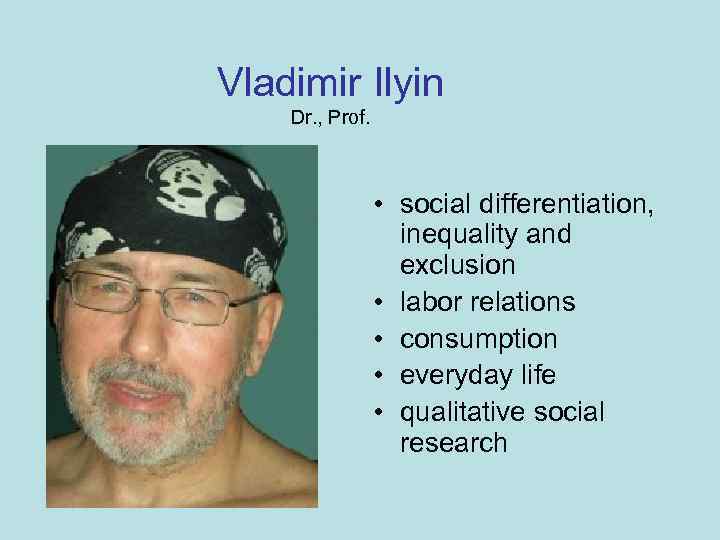 Vladimir Ilyin
Dr., Prof.

• social differentiation, inequality and exclusion
• labor relations
• consumption
• everyday life
• qualitative social research